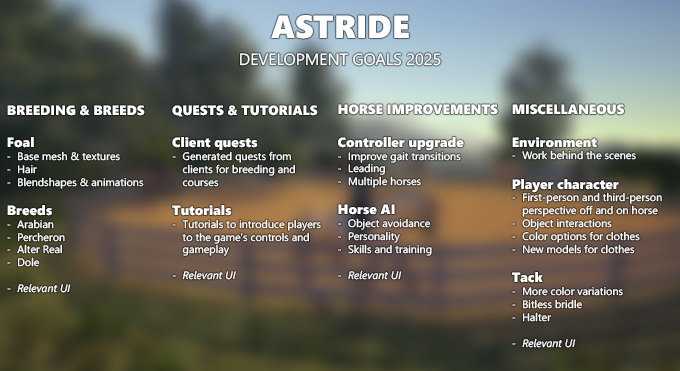 ASTRIDE

DEVELOPMENT GOALS 2025

BREEDING & BREEDS

Foal
- Base mesh & textures
- Hair
- Blendshapes & animations

Breeds
- Arabian
- Percheron
- Alter Real
- Dole

- Relevant UI

QUESTS & TUTORIALS

Client quests
- Generated quests from clients for breeding and courses

Tutorials
- Tutorials to introduce players to the game's controls and gameplay

- Relevant UI

HORSE IMPROVEMENTS

Controller upgrade
- Improve gait transitions
- Leading
- Multiple horses

Horse AI
- Object avoidance
- Personality
- Skills and training

- Relevant UI

MISCELLANEOUS

Environment
- Work behind the scenes

Player character
- First-person and third-person perspective off and on horse
- Object interactions
- Color options for clothes
- New models for clothes

Tack
- More color variations
- Bitless bridle
- Halter

- Relevant UI